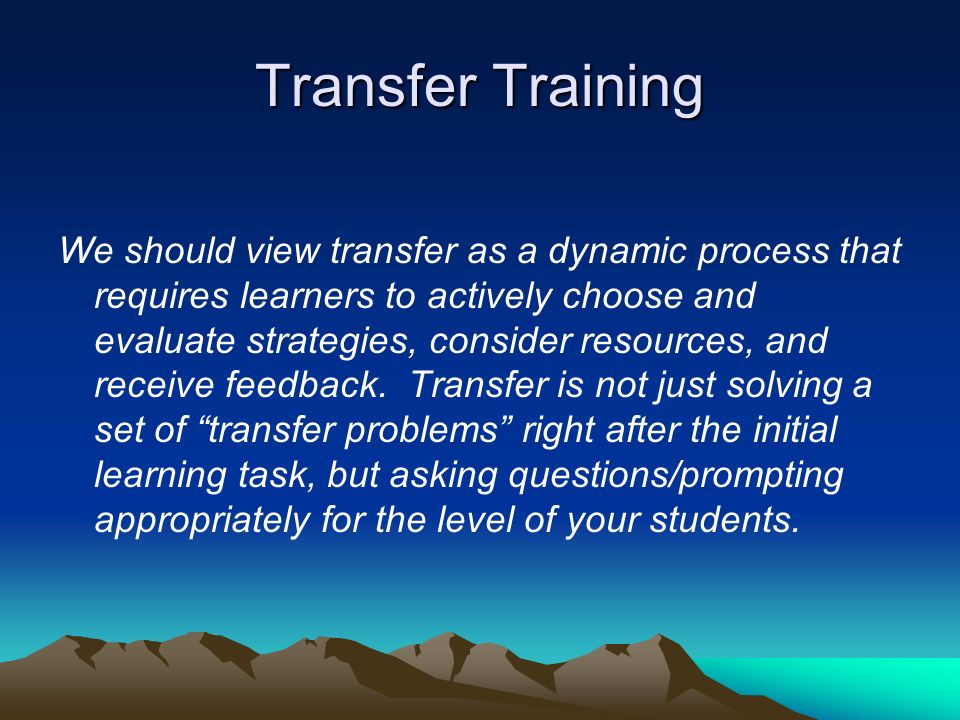 Transfer Training

We should view transfer as a dynamic process that requires learners to actively choose and evaluate strategies, consider resources, and receive feedback. Transfer is not just solving a set of “transfer problems” right after the initial learning task, but asking questions/prompting appropriately for the level of your students.